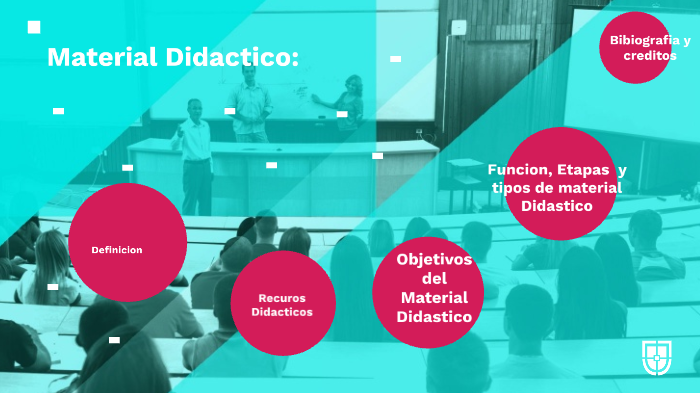 Material Didactico:

Bibiografia y creditos

Funcion, Etapas y tipos de material Didastico

Definicion

Recuros Didacticos

Objetivos del Material Didastico